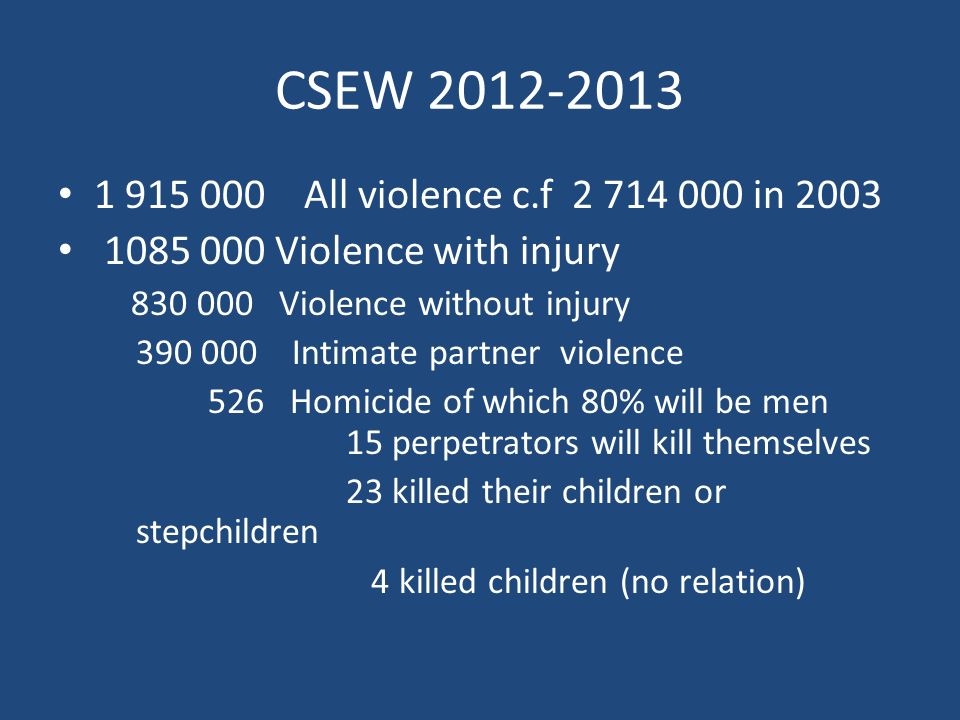 CSEW 2012-2013

• 1 915 000 All violence c.f 2 714 000 in 2003
• 1085 000 Violence with injury

830 000 Violence without injury

390 000 Intimate partner violence

526 Homicide of which 80% will be men

15 perpetrators will kill themselves

23 killed their children or stepchildren

4 killed children (no relation)